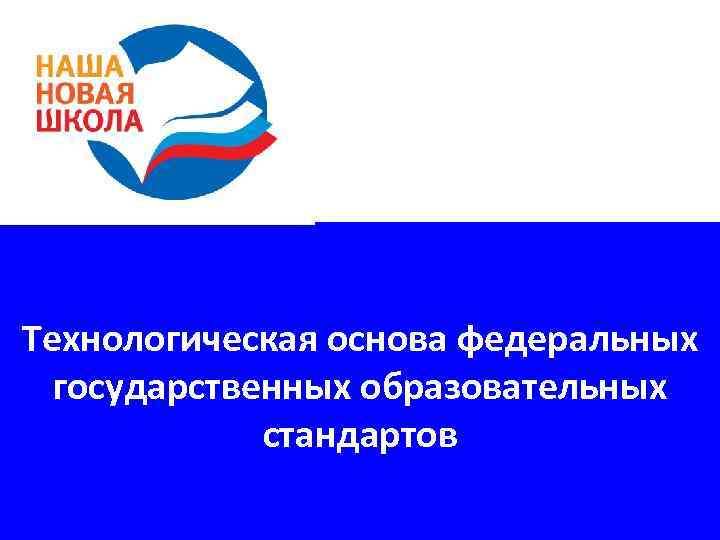 НАША
НОВАЯ
ШКОЛА

Технологическая основа федеральных государственных образовательных стандартов